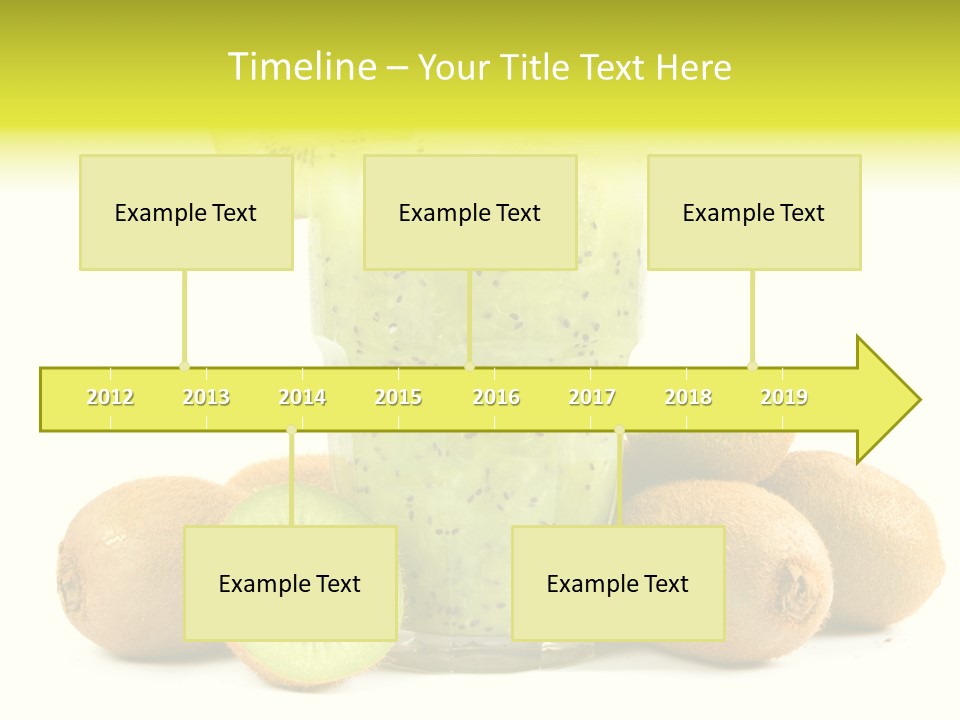 Timeline – Your Title Text Here

Example Text

Example Text

Example Text

2012 2013 2014 2015 2016 2017 2018 2019

Example Text

Example Text